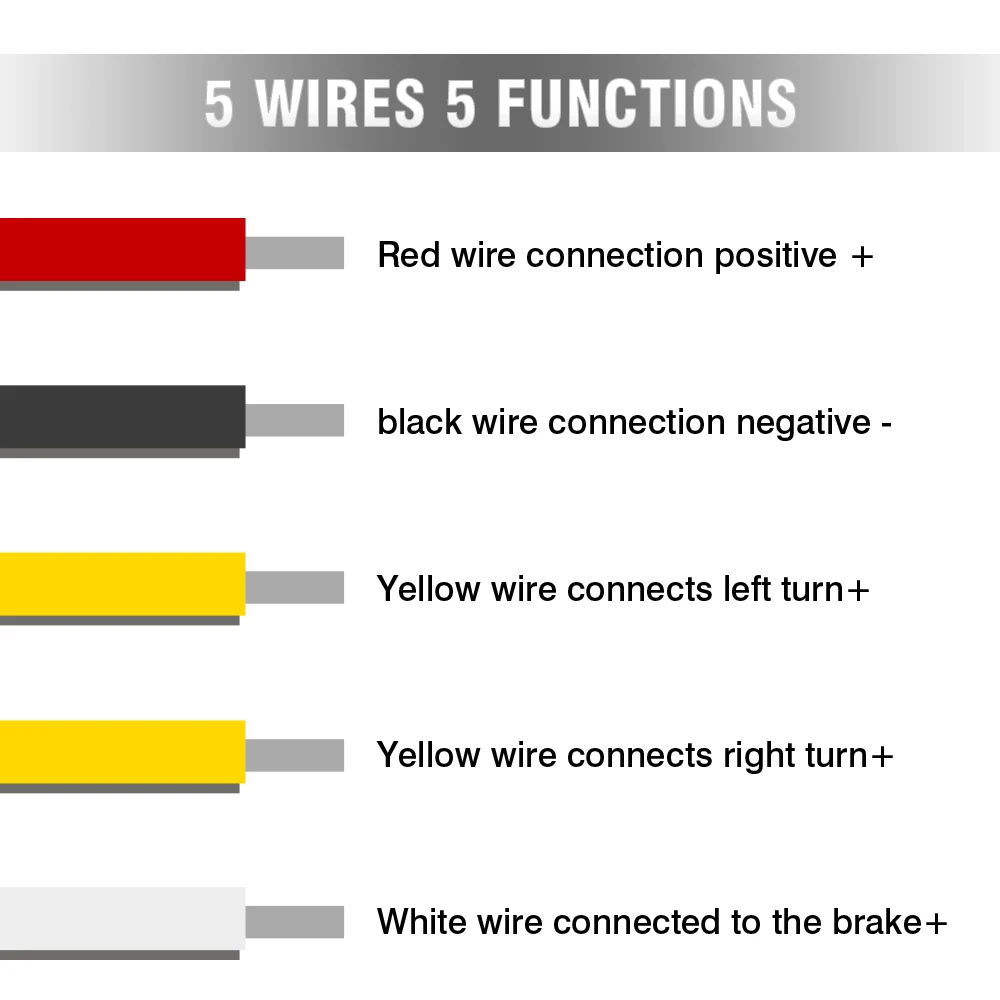 5 WIRES 5 FUNCTIONS

Red wire connection positive +

black wire connection negative -

Yellow wire connects left turn+

Yellow wire connects right turn+

White wire connected to the brake+